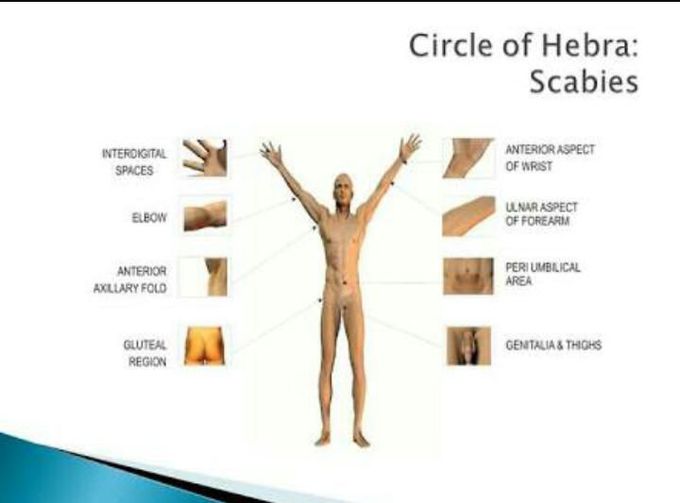 Circle of Hebra: Scabies

INTERDIGITAL SPACES

ELBOW

ANTERIOR AXILLARY FOLD

GLUTEAL REGION

ANTERIOR ASPECT OF WRIST

ULNAR ASPECT OF FOREARM

PERI UMBILICAL AREA

GENITALIA & THIGHS